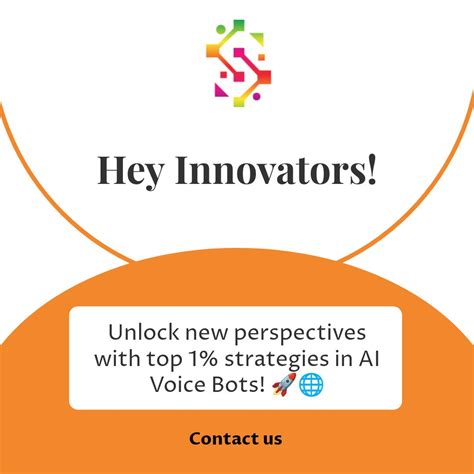 Hey Innovators!

Unlock new perspectives with top 1% strategies in AI Voice Bots! 🚀🌐

Contact us